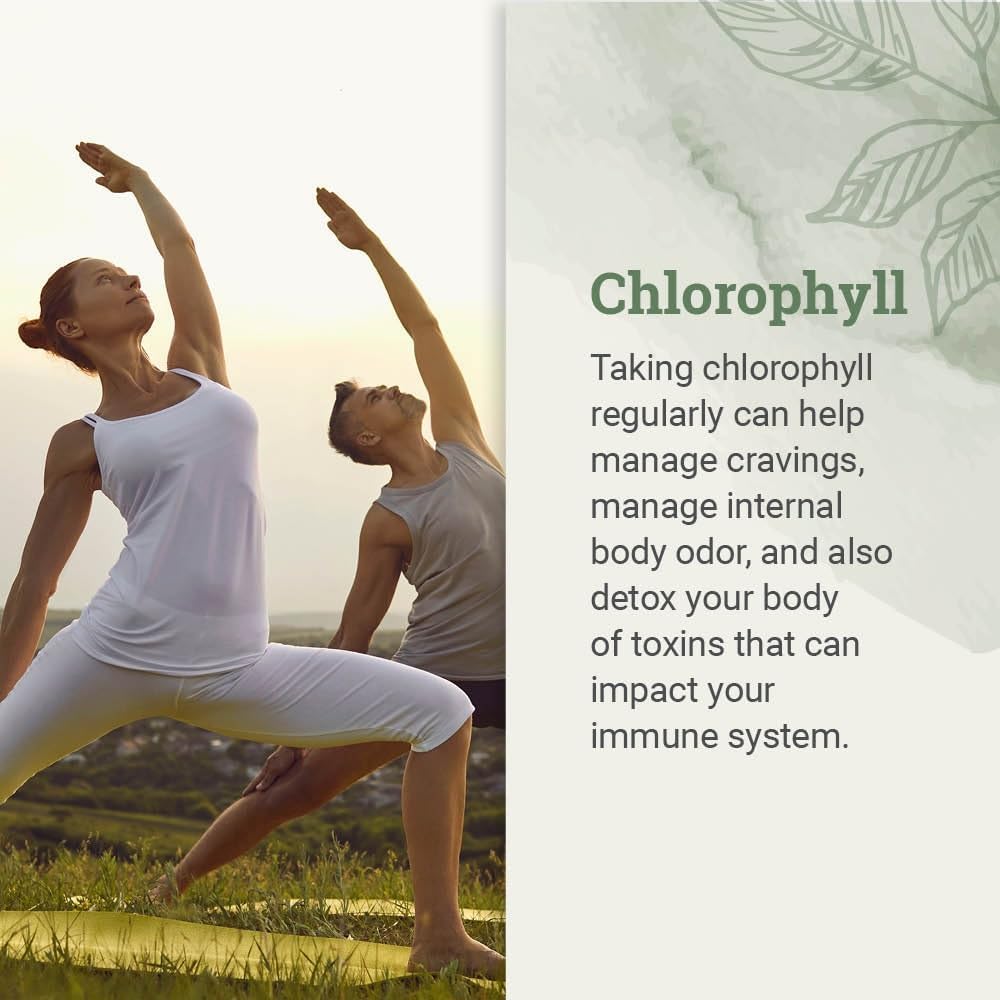 Chlorophyll

Taking chlorophyll regularly can help manage cravings, manage internal body odor, and also detox your body of toxins that can impact your immune system.